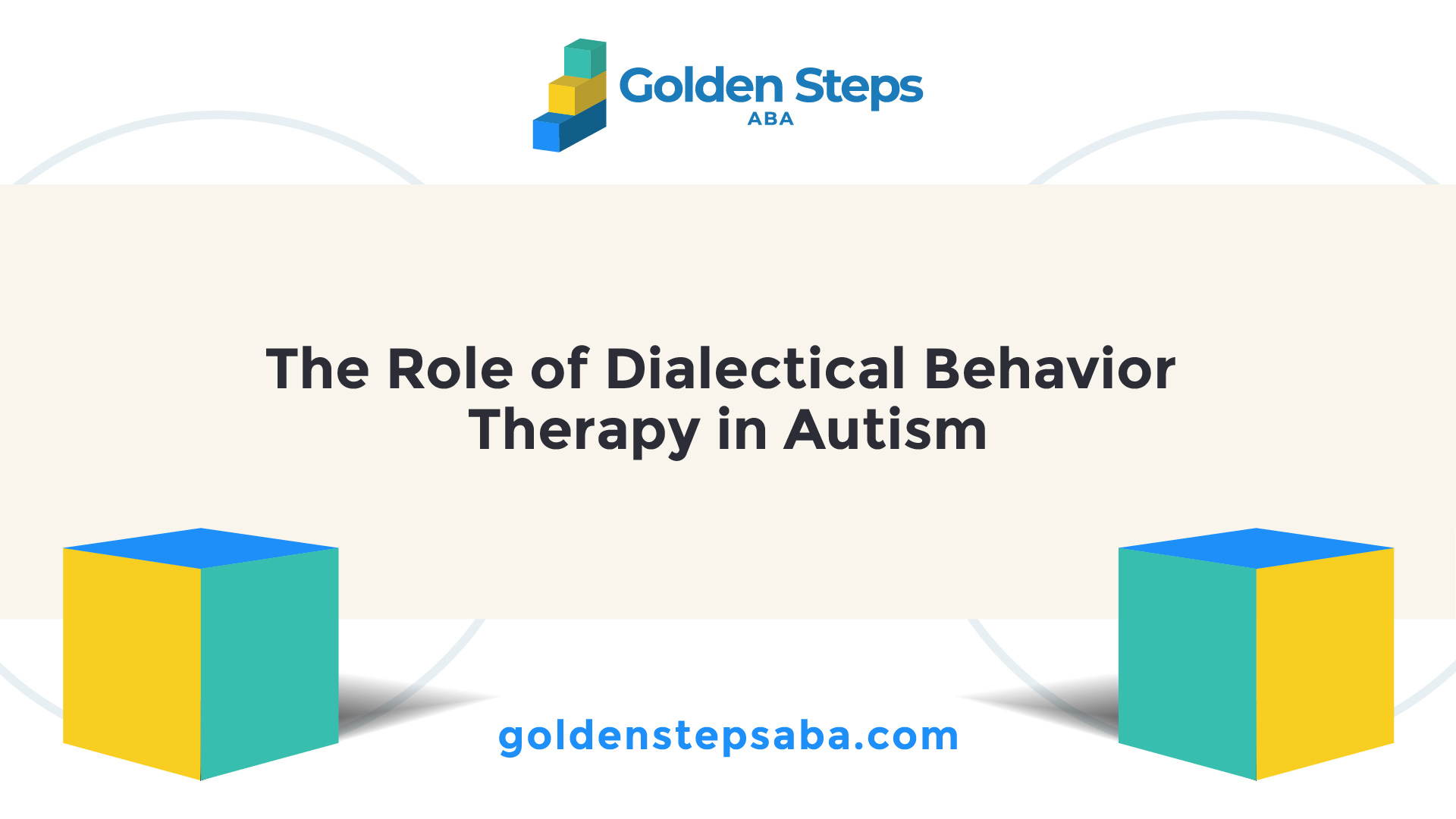 Golden Steps
ABA

The Role of Dialectical Behavior Therapy in Autism

goldenstepsaba.com